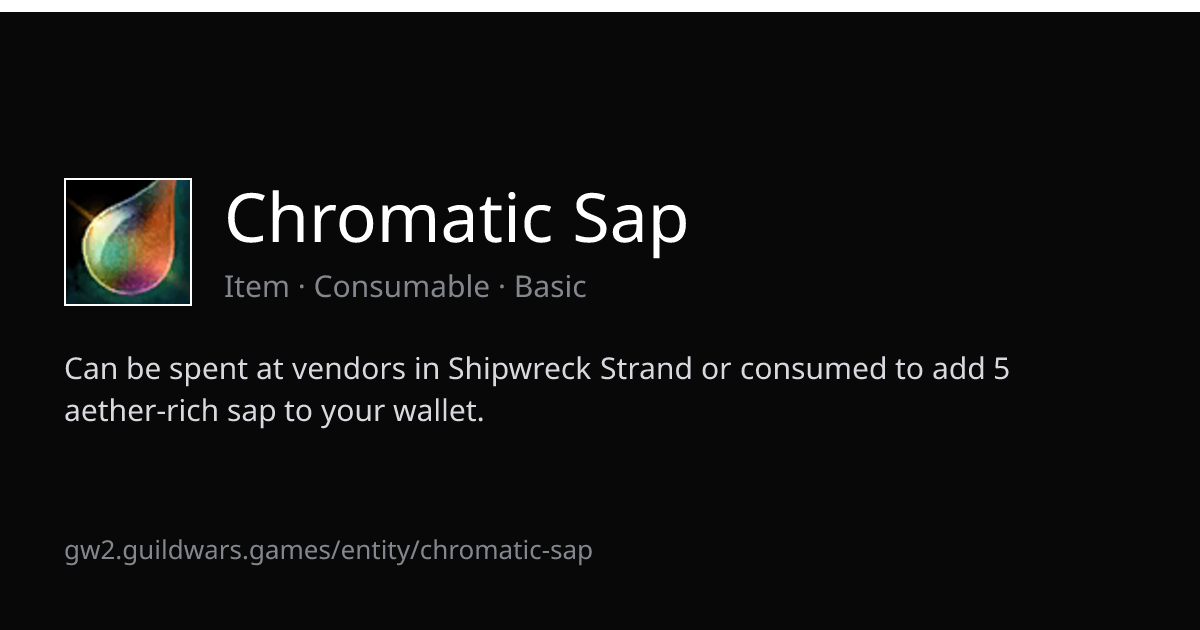 Chromatic Sap

Item · Consumable · Basic

Can be spent at vendors in Shipwreck Strand or consumed to add 5 aether-rich sap to your wallet.

gw2.guildwars.games/entity/chromatic-sap